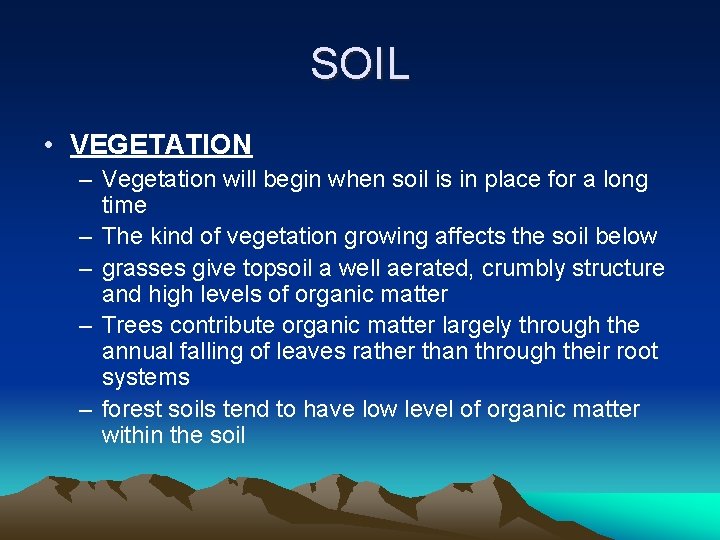 SOIL

• VEGETATION
– Vegetation will begin when soil is in place for a long time
– The kind of vegetation growing affects the soil below
– grasses give topsoil a well aerated, crumbly structure and high levels of organic matter
– Trees contribute organic matter largely through the annual falling of leaves rather than through their root systems
– forest soils tend to have low level of organic matter within the soil